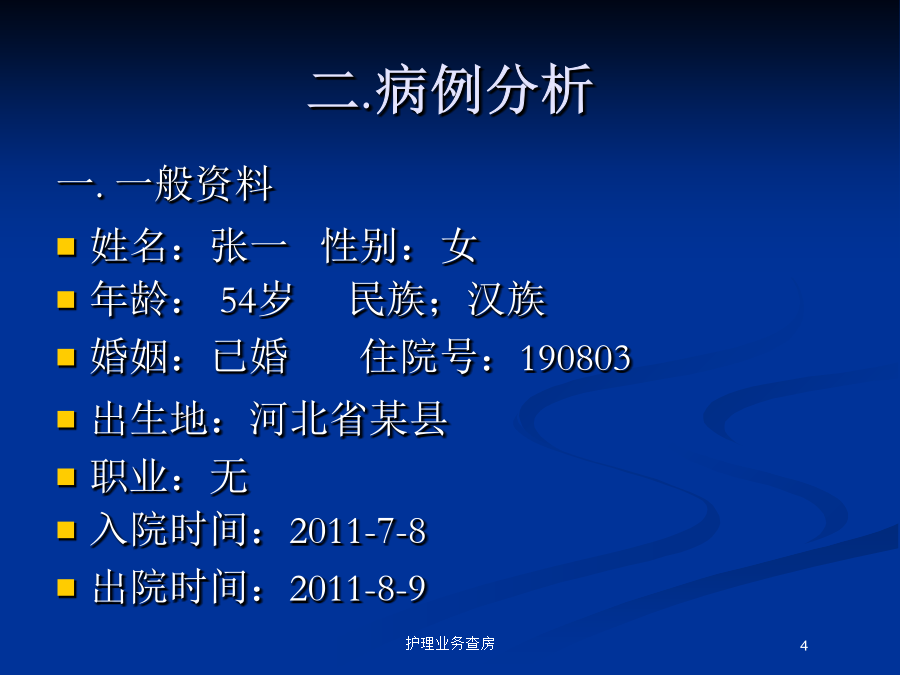 二.病例分析

一. 一般资料

- 姓名：张一　性别：女
- 年龄： 54岁　 民族；汉族
- 婚姻：已婚　　住院号：190803
- 出生地：河北省某县
- 职业：无
- 入院时间：2011-7-8
- 出院时间：2011-8-9

护理业务查房

4